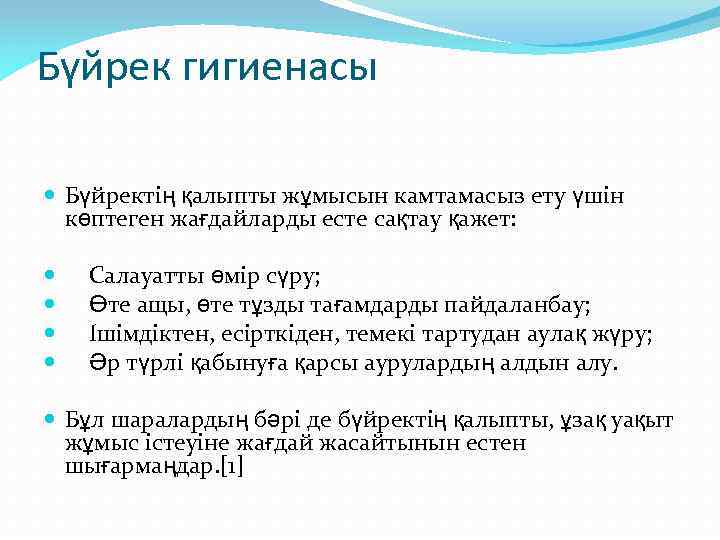 Бүйрек гигиенасы

Бүйректің қалыпты жұмысын камтамасыз ету үшін көптеген жағдайларды есте сақтау қажет:

Салауатты өмір сүру;
Өте ащы, өте тұзды тағамдарды пайдаланбау;
Ішімдіктен, есірткіден, темекі тартудан аулақ жүру;
Әр түрлі қабынуға қарсы аурулардың алдын алу.

Бұл шаралардың бәрі де бүйректің қалыпты, ұзақ уақыт жұмыс істеуіне жағдай жасайтынын естен шығармаңдар.[1]